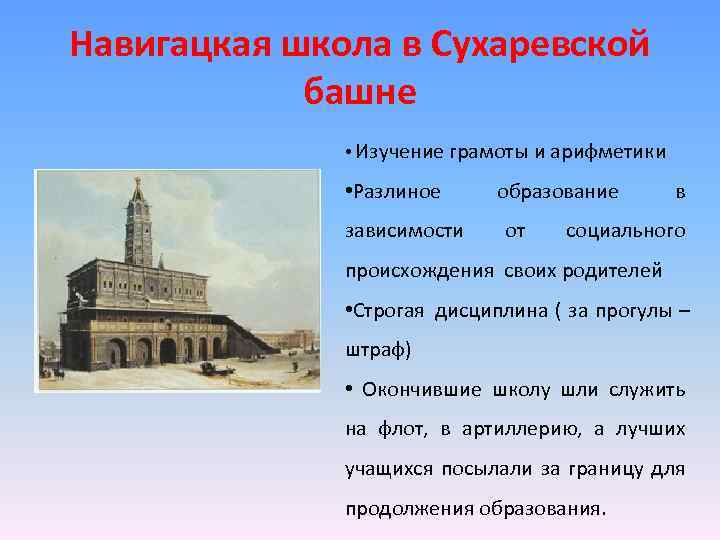 Навигацкая школа в Сухаревской башне

• Изучение грамоты и арифметики
•Разлиное образование в зависимости от социального происхождения своих родителей
•Строгая дисциплина ( за прогулы – штраф)
• Окончившие школу шли служить на флот, в артиллерию, а лучших учащихся посылали за границу для продолжения образования.